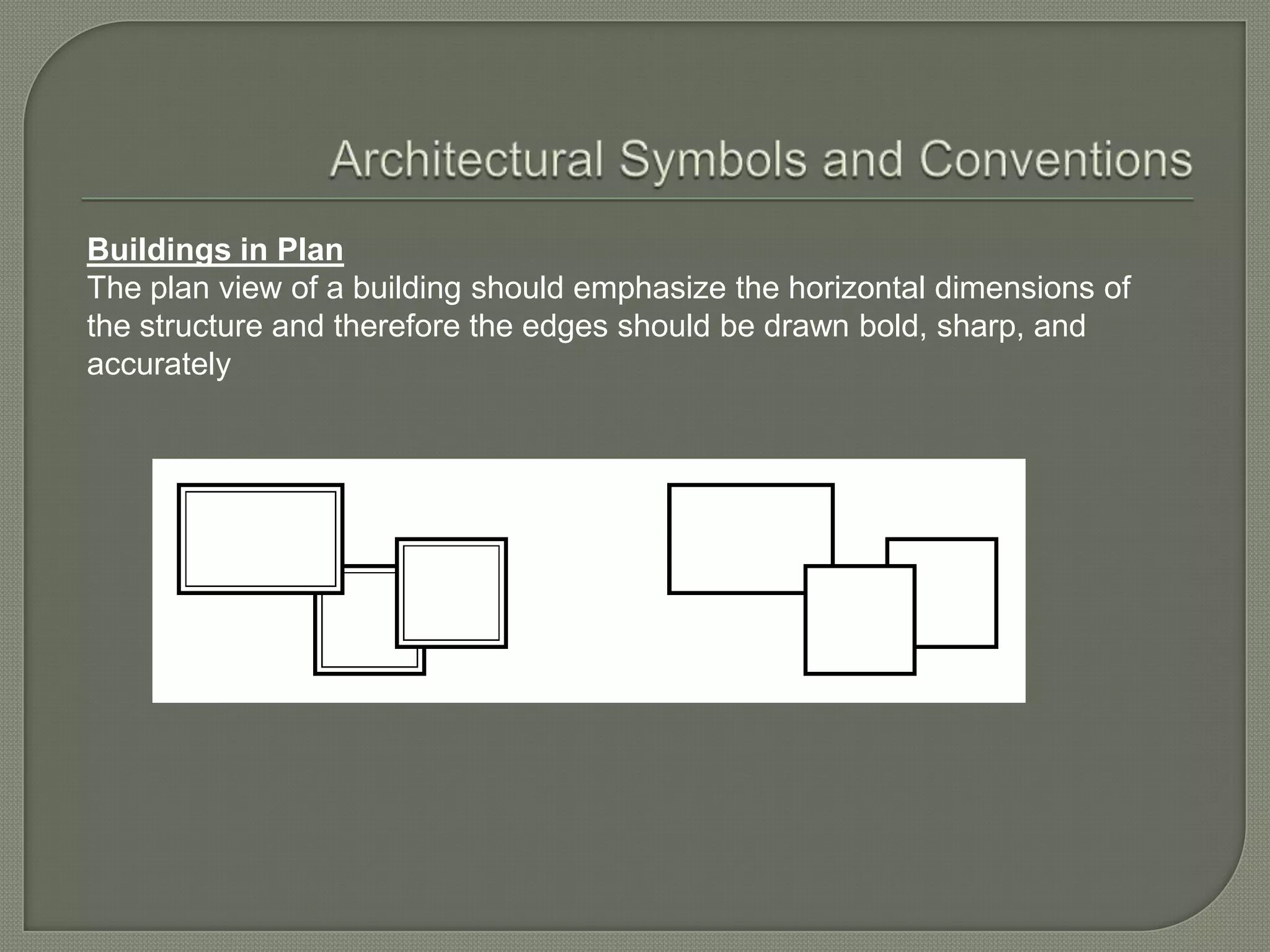 Architectural Symbols and Conventions

Buildings in Plan
The plan view of a building should emphasize the horizontal dimensions of the structure and therefore the edges should be drawn bold, sharp, and accurately